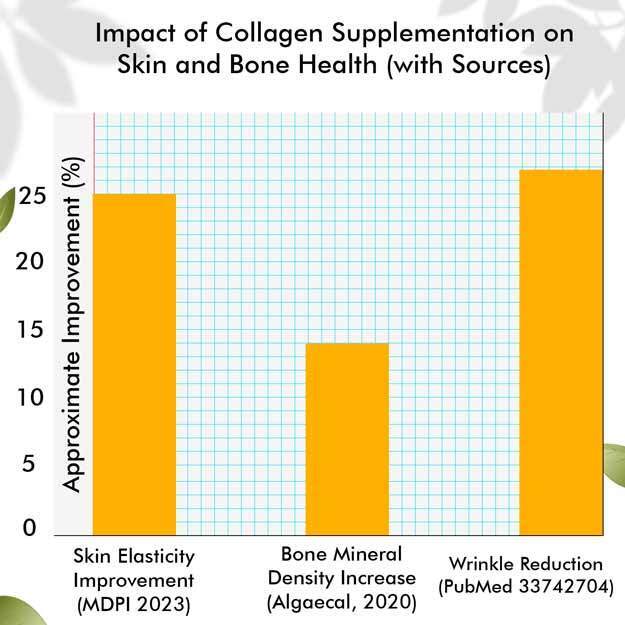 Impact of Collagen Supplementation on Skin and Bone Health (with Sources)

Approximate Improvement (%)

25
20
15
10
5
0

Skin Elasticity Improvement (MDPI 2023)

Bone Mineral Density Increase (Algaecal, 2020)

Wrinkle Reduction (PubMed 33742704)